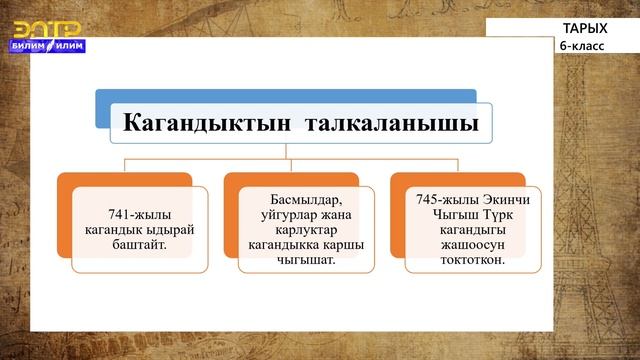 ЭЛТР
БИЛИМ ИЛИМ

ТАРЫХ
6-класс

Кагандыктын талкаланышы

741-жылы кагандык ыдырай баштайт.

Басмылдар, уйгурлар жана карлуктар кагандыкка каршы чыгышат.

745-жылы Экинчи Чыгыш Түрк кагандыгы жашоосун токтоткон.